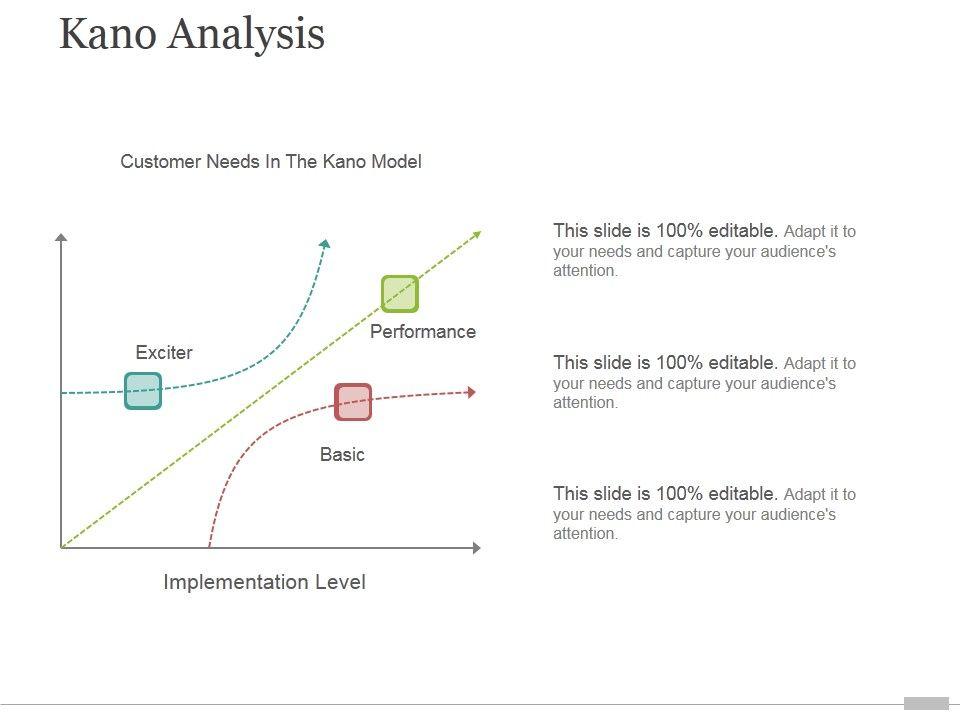 Kano Analysis

Customer Needs In The Kano Model

Exciter

Performance

Basic

Implementation Level

This slide is 100% editable. Adapt it to your needs and capture your audience's attention.

This slide is 100% editable. Adapt it to your needs and capture your audience's attention.

This slide is 100% editable. Adapt it to your needs and capture your audience's attention.